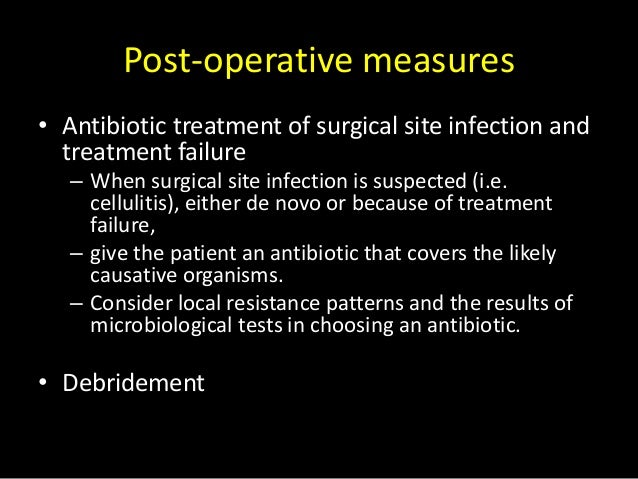 Post-operative measures

• Antibiotic treatment of surgical site infection and treatment failure
– When surgical site infection is suspected (i.e. cellulitis), either de novo or because of treatment failure,
– give the patient an antibiotic that covers the likely causative organisms.
– Consider local resistance patterns and the results of microbiological tests in choosing an antibiotic.

• Debridement